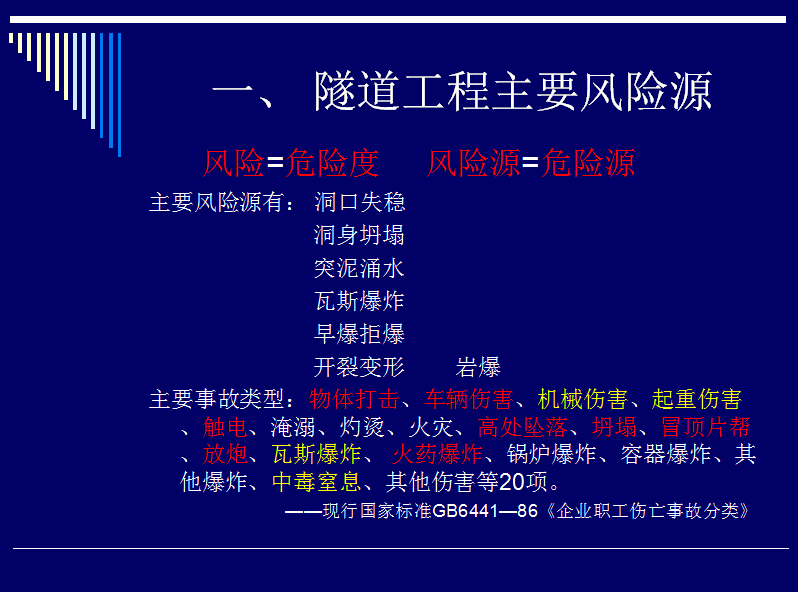 一、 隧道工程主要风险源

风险=危险度　　风险源=危险源

主要风险源有： 洞口失稳
洞身坍塌
突泥涌水
瓦斯爆炸
早爆拒爆
开裂变形　　岩爆

主要事故类型：物体打击、车辆伤害、机械伤害、起重伤害、触电、淹溺、灼烫、火灾、高处坠落、坍塌、冒顶片帮、放炮、瓦斯爆炸、 火药爆炸、锅炉爆炸、容器爆炸、其他爆炸、中毒窒息、其他伤害等20项。

——现行国家标准GB6441—86《企业职工伤亡事故分类》